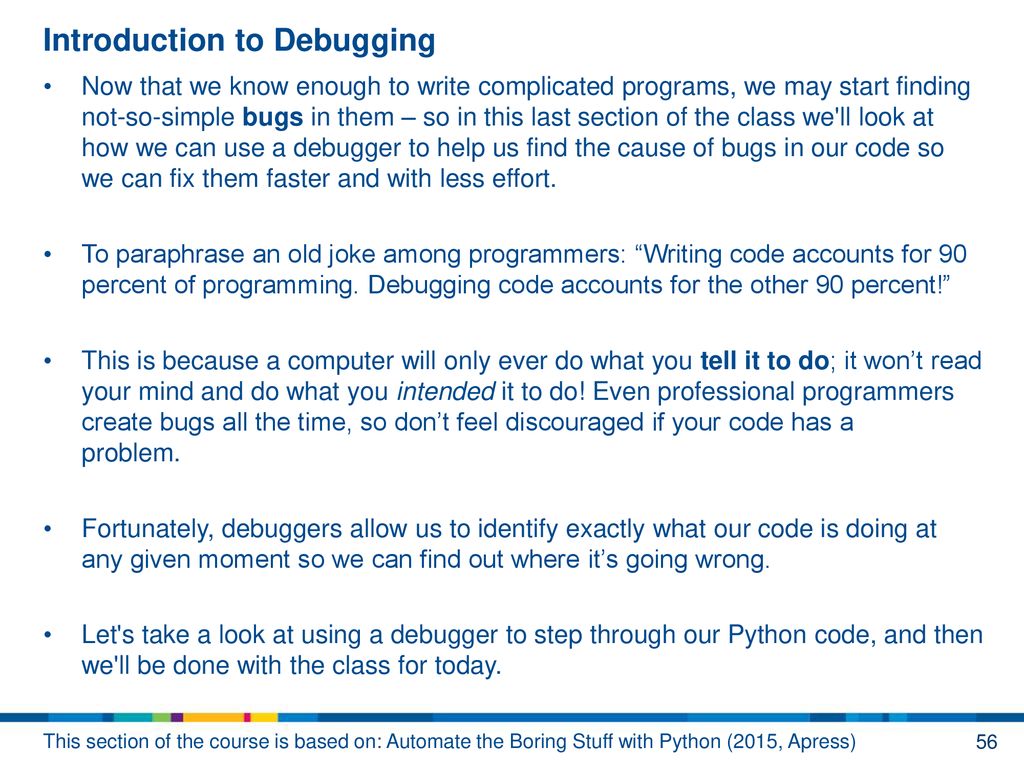 Introduction to Debugging

• Now that we know enough to write complicated programs, we may start finding not-so-simple bugs in them – so in this last section of the class we'll look at how we can use a debugger to help us find the cause of bugs in our code so we can fix them faster and with less effort.

• To paraphrase an old joke among programmers: “Writing code accounts for 90 percent of programming. Debugging code accounts for the other 90 percent!”

• This is because a computer will only ever do what you tell it to do; it won’t read your mind and do what you intended it to do! Even professional programmers create bugs all the time, so don’t feel discouraged if your code has a problem.

• Fortunately, debuggers allow us to identify exactly what our code is doing at any given moment so we can find out where it’s going wrong.

• Let's take a look at using a debugger to step through our Python code, and then we'll be done with the class for today.

This section of the course is based on: Automate the Boring Stuff with Python (2015, Apress)

56